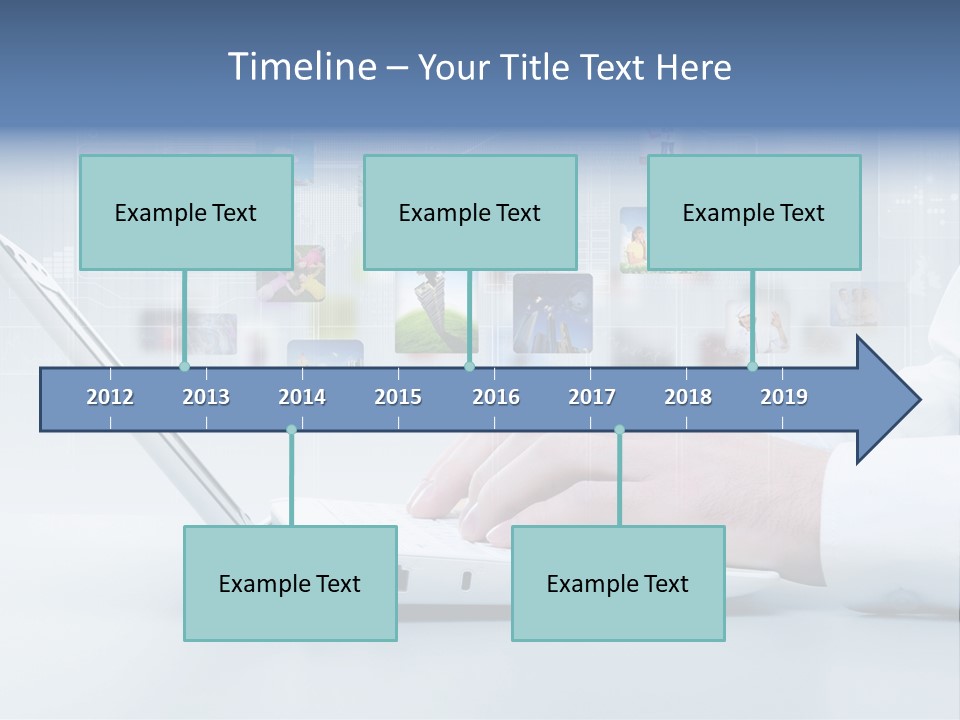 Timeline – Your Title Text Here

Example Text

Example Text

Example Text

2012 2013 2014 2015 2016 2017 2018 2019

Example Text

Example Text